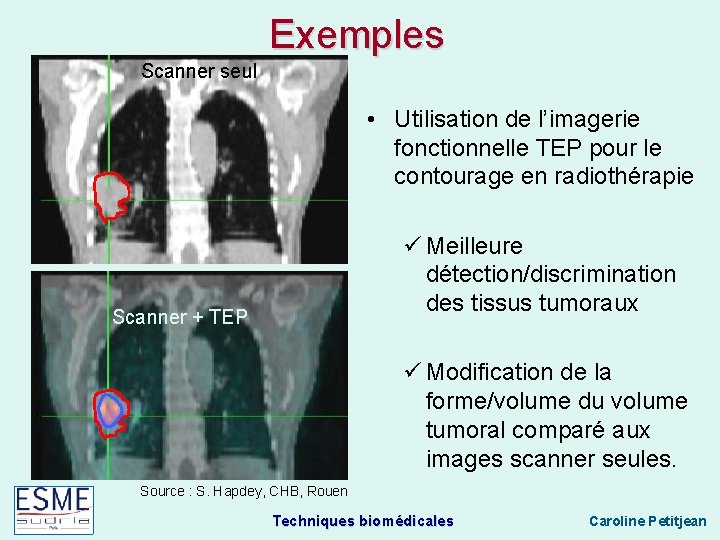 Exemples

Scanner seul

Scanner + TEP

Source : S. Hapdey, CHB, Rouen

• Utilisation de l'imagerie fonctionnelle TEP pour le contourage en radiothérapie

✓ Meilleure détection/discrimination des tissus tumoraux

✓ Modification de la forme/volume du volume tumoral comparé aux images scanner seules.

ESME sudria

Techniques biomédicales

Caroline Petitjean